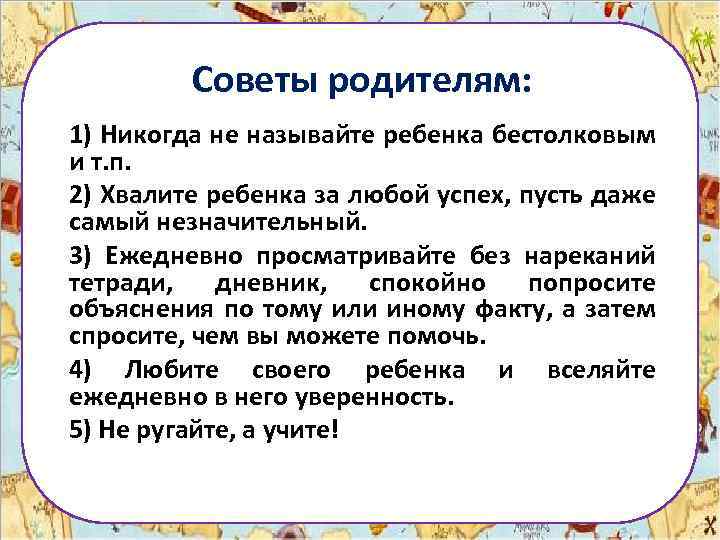 Советы родителям:

1) Никогда не называйте ребенка бестолковым и т.п.

2) Хвалите ребенка за любой успех, пусть даже самый незначительный.

3) Ежедневно просматривайте без нареканий тетради, дневник, спокойно попросите объяснения по тому или иному факту, а затем спросите, чем вы можете помочь.

4) Любите своего ребенка и вселяйте ежедневно в него уверенность.

5) Не ругайте, а учите!